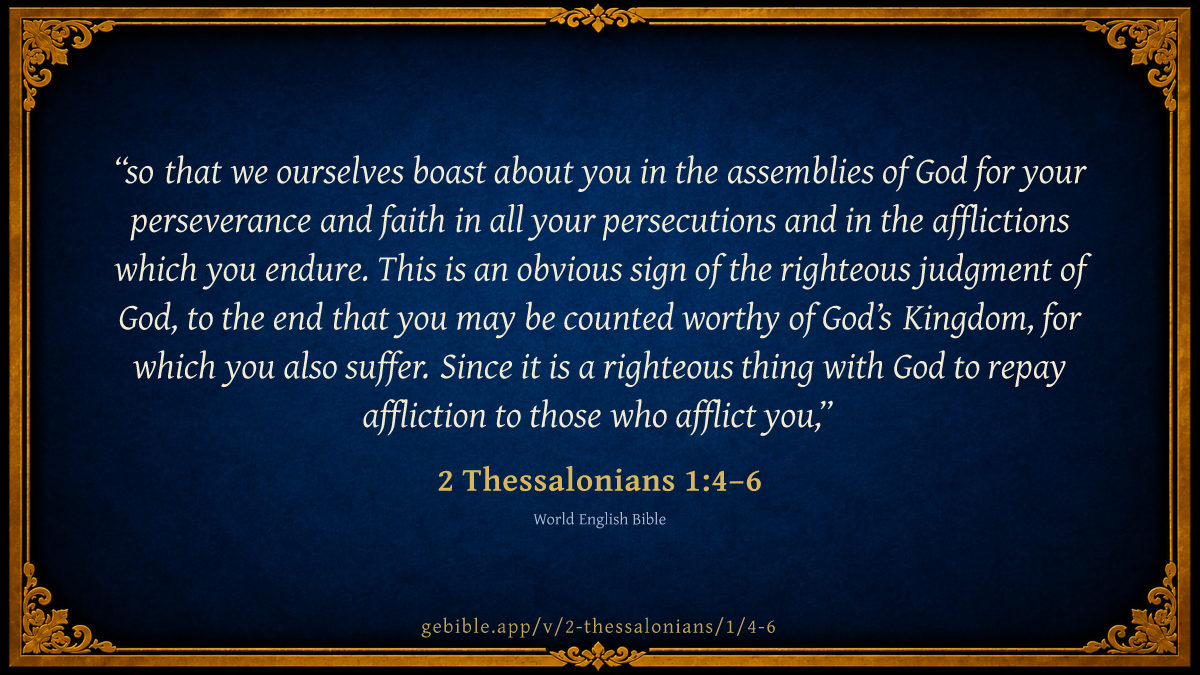 “so that we ourselves boast about you in the assemblies of God for your perseverance and faith in all your persecutions and in the afflictions which you endure. This is an obvious sign of the righteous judgment of God, to the end that you may be counted worthy of God’s Kingdom, for which you also suffer. Since it is a righteous thing with God to repay affliction to those who afflict you,”

2 Thessalonians 1:4–6

World English Bible

gebible.app/v/2-thessalonians/1/4-6